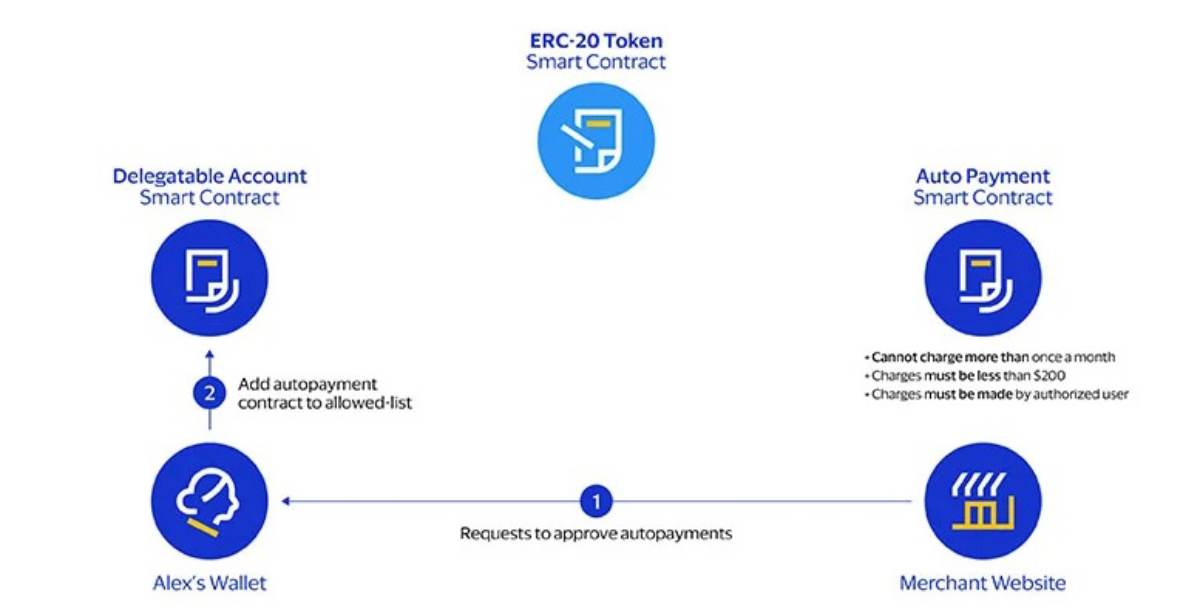 ERC-20 Token
Smart Contract

Delegatable Account
Smart Contract

Auto Payment
Smart Contract

• Cannot charge more than once a month
• Charges must be less than $200
• Charges must be made by authorized user

2 Add autopayment contract to allowed-list

1 Requests to approve autopayments

Alex's Wallet

Merchant Website